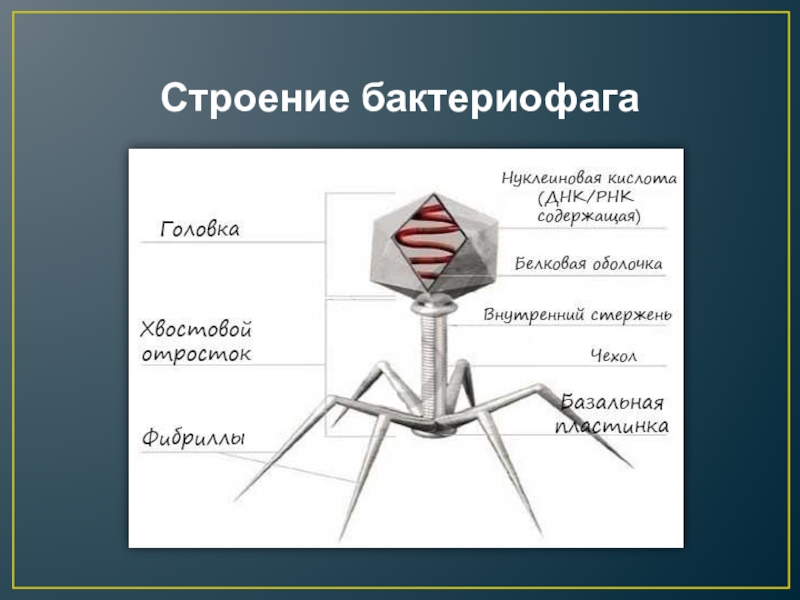 Строение бактериофага

Головка

Хвостовой отросток

Фибриллы

Нуклеиновая кислота (ДНК/РНК содержащая)

Белковая оболочка

Внутренний стержень

Чехол

Базальная пластинка